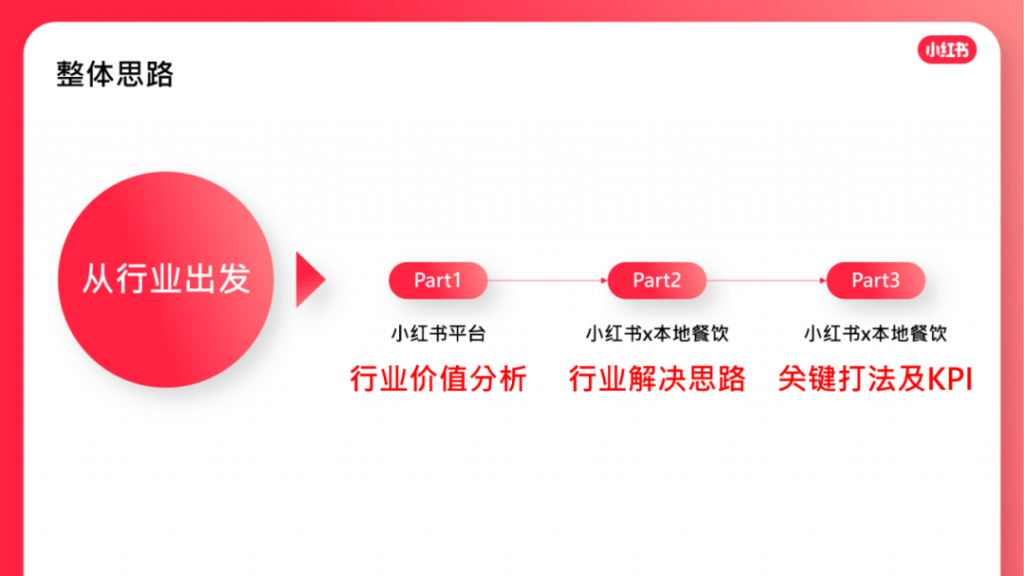 整体思路

小红书

从行业出发

Part1

小红书平台

行业价值分析

Part2

小红书x本地餐饮

行业解决思路

Part3

小红书x本地餐饮

关键打法及KPI